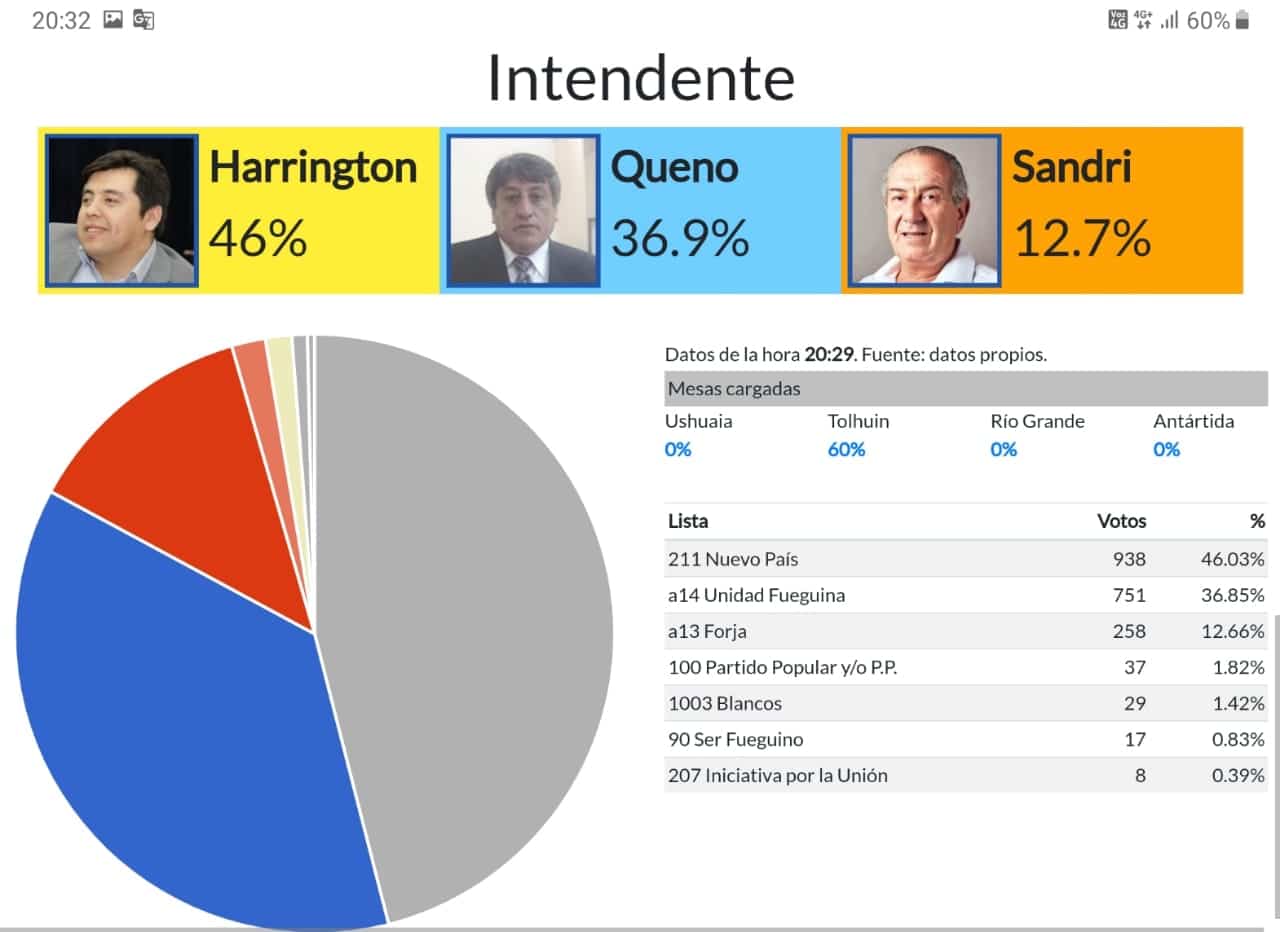 20:32 60%

Intendente

Harrington
46%

Queno
36.9%

Sandri
12.7%

Datos de la hora **20:29**. Fuente: datos propios.

Mesas cargadas

| Ushuaia | Tolhuin | Río Grande | Antártida |
|---|---|---|---|
| 0% | 60% | 0% | 0% |

| Lista | Votos | % |
|---|---|---|
| 211 Nuevo País | 938 | 46.03% |
| a14 Unidad Fueguina | 751 | 36.85% |
| a13 Forja | 258 | 12.66% |
| 100 Partido Popular y/o P.P. | 37 | 1.82% |
| 1003 Blancos | 29 | 1.42% |
| 90 Ser Fueguino | 17 | 0.83% |
| 207 Iniciativa por la Unión | 8 | 0.39% |